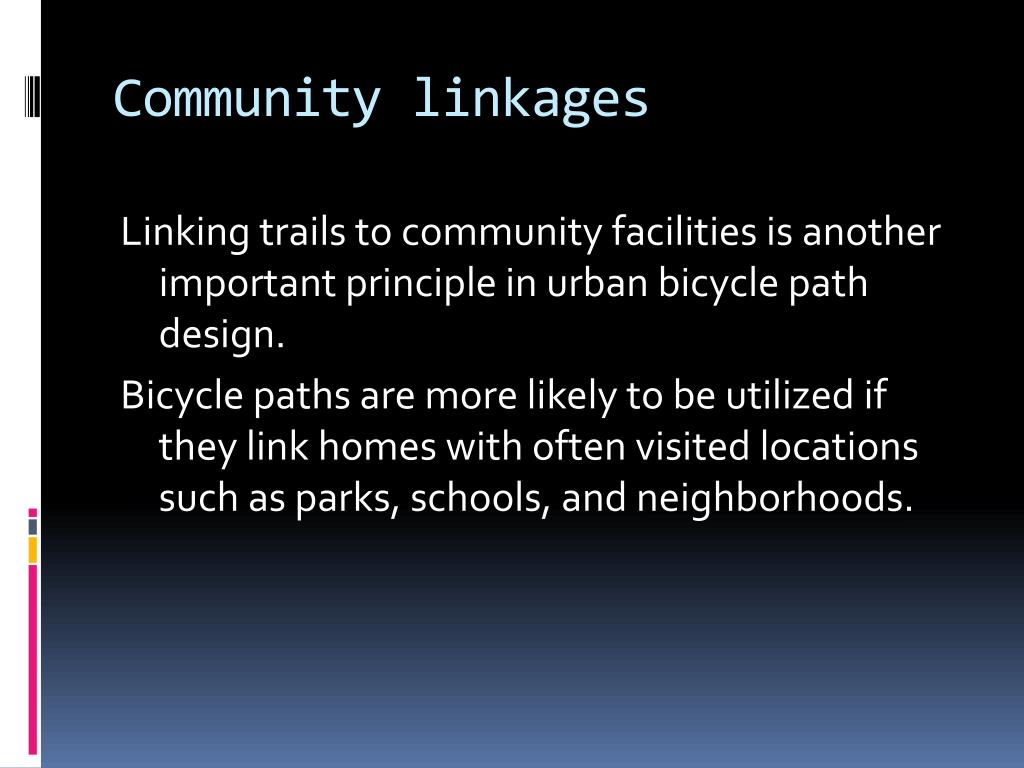 Community linkages

Linking trails to community facilities is another important principle in urban bicycle path design.

Bicycle paths are more likely to be utilized if they link homes with often visited locations such as parks, schools, and neighborhoods.